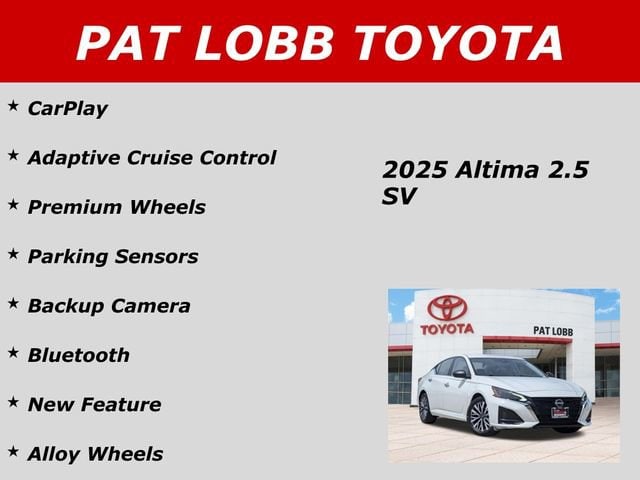 PAT LOBB TOYOTA

★ CarPlay

★ Adaptive Cruise Control

★ Premium Wheels

★ Parking Sensors

★ Backup Camera

★ Bluetooth

★ New Feature

★ Alloy Wheels

2025 Altima 2.5 SV

TOYOTA

PAT LOBB